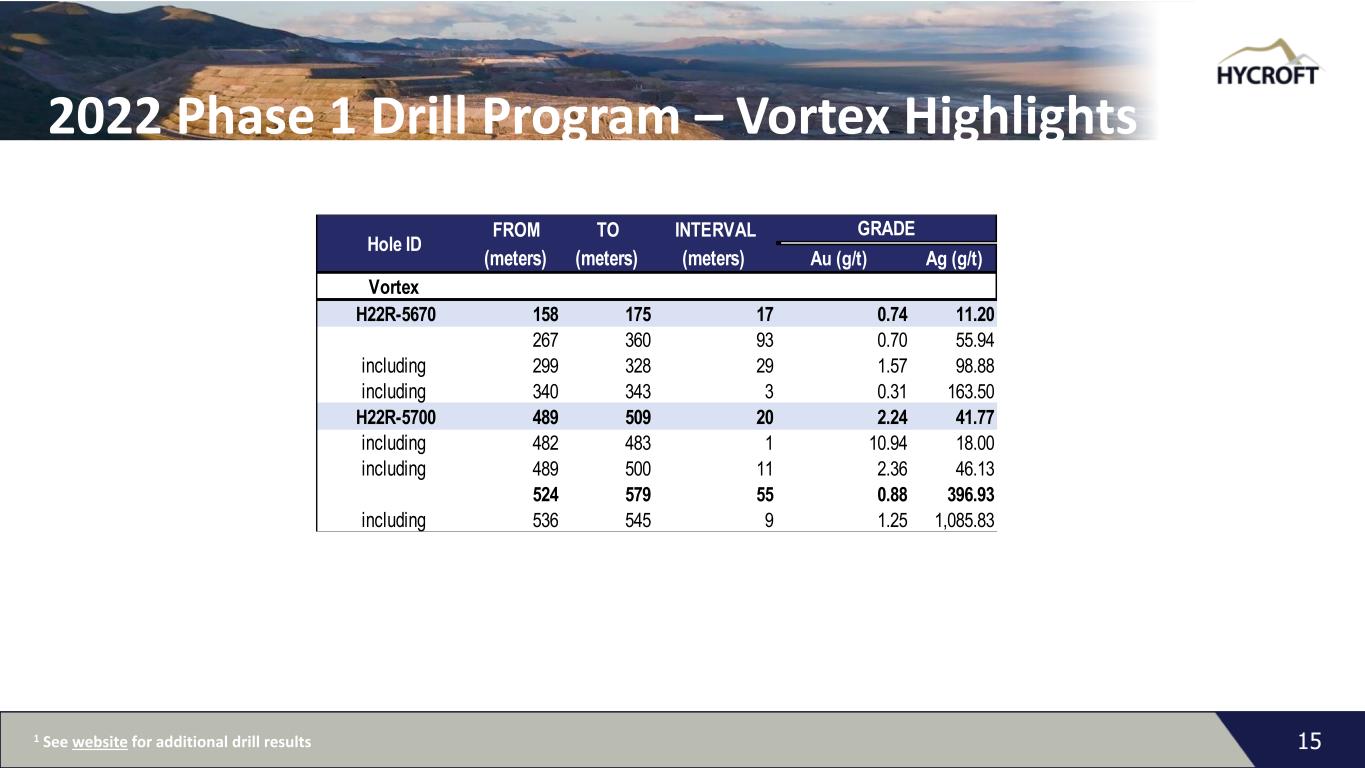 HYCROFT

2022 Phase 1 Drill Program – Vortex Highlights

| Hole ID | FROM (meters) | TO (meters) | INTERVAL (meters) | GRADE Au (g/t) | GRADE Ag (g/t) |
|---|---|---|---|---|---|
| Vortex | | | | | |
| H22R-5670 | 158 | 175 | 17 | 0.74 | 11.20 |
| | 267 | 360 | 93 | 0.70 | 55.94 |
| including | 299 | 328 | 29 | 1.57 | 98.88 |
| including | 340 | 343 | 3 | 0.31 | 163.50 |
| H22R-5700 | 489 | 509 | 20 | 2.24 | 41.77 |
| including | 482 | 483 | 1 | 10.94 | 18.00 |
| including | 489 | 500 | 11 | 2.36 | 46.13 |
| | 524 | 579 | 55 | 0.88 | 396.93 |
| including | 536 | 545 | 9 | 1.25 | 1,085.83 |

$^1$ See website for additional drill results

15